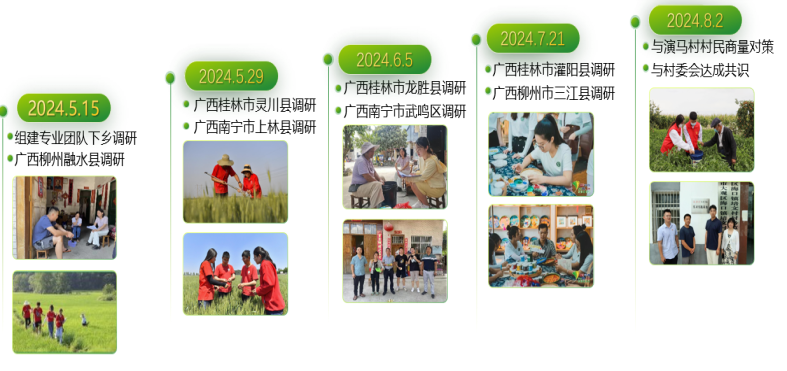 2024.5.15

组建专业团队下乡调研
广西柳州融水县调研

2024.5.29

广西桂林市灵川县调研
广西南宁市上林县调研

2024.6.5

广西桂林市龙胜县调研
广西南宁市武鸣区调研

2024.7.21

广西桂林市灌阳县调研
广西柳州市三江县调研

2024.8.2

与演马村村民商量对策
与村委会达成共识